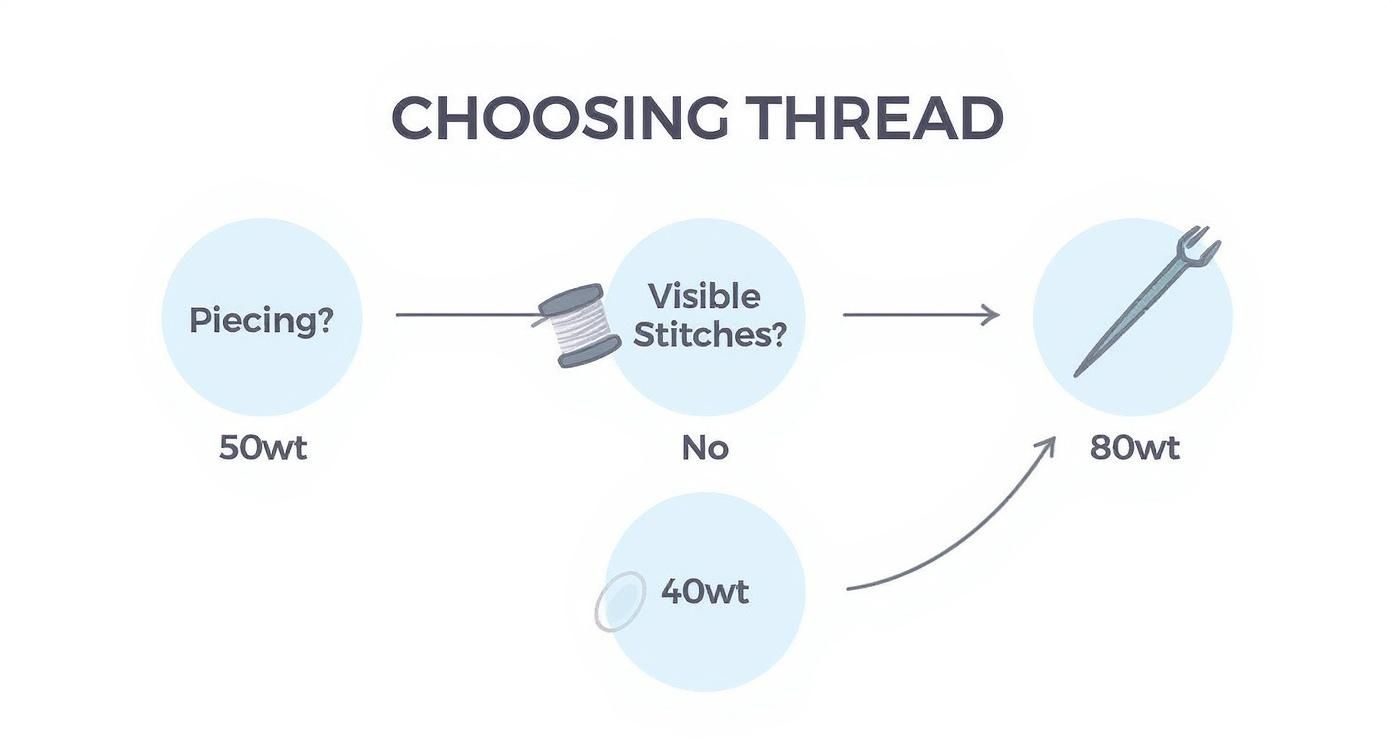 CHOOSING THREAD

Piecing?

50wt

Visible Stitches?

No

80wt

40wt